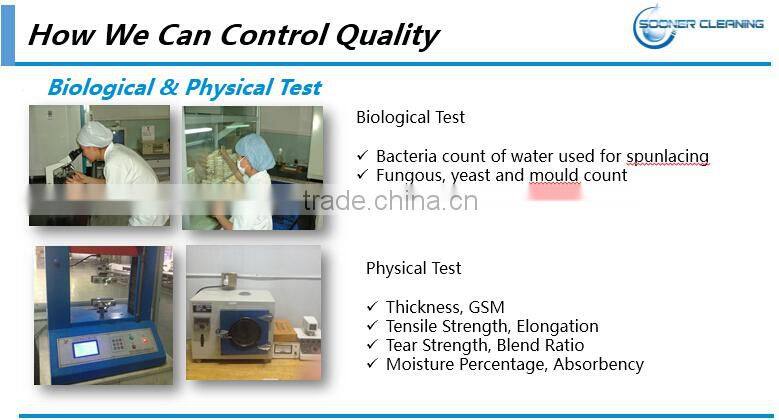 How We Can Control Quality

SOONER CLEANING

Biological & Physical Test

Biological Test

✓ Bacteria count of water used for spunlacing
✓ Fungous, yeast and mould count

trade.china.cn

Physical Test

✓ Thickness, GSM
✓ Tensile Strength, Elongation
✓ Tear Strength, Blend Ratio
✓ Moisture Percentage, Absorbency